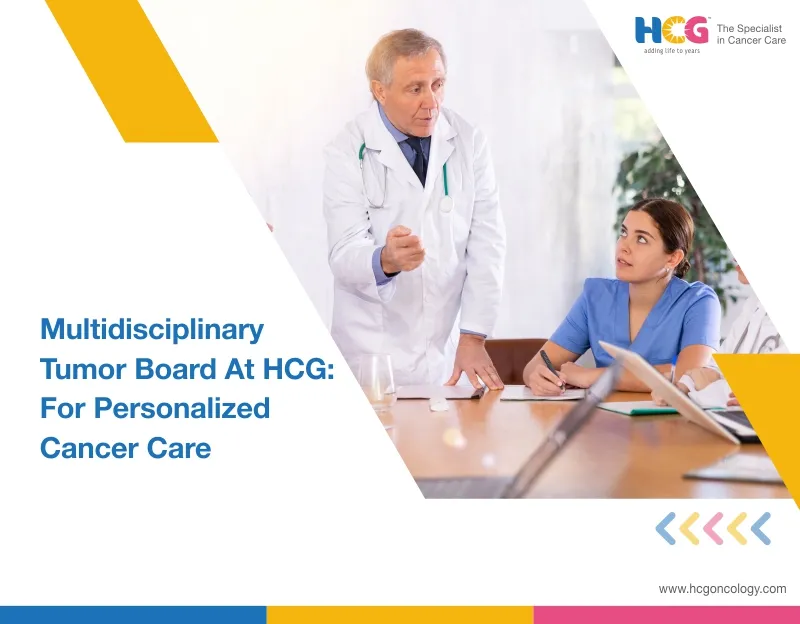 HCG
adding life to years
The Specialist in Cancer Care

Multidisciplinary Tumor Board At HCG: For Personalized Cancer Care

www.hcgoncology.com